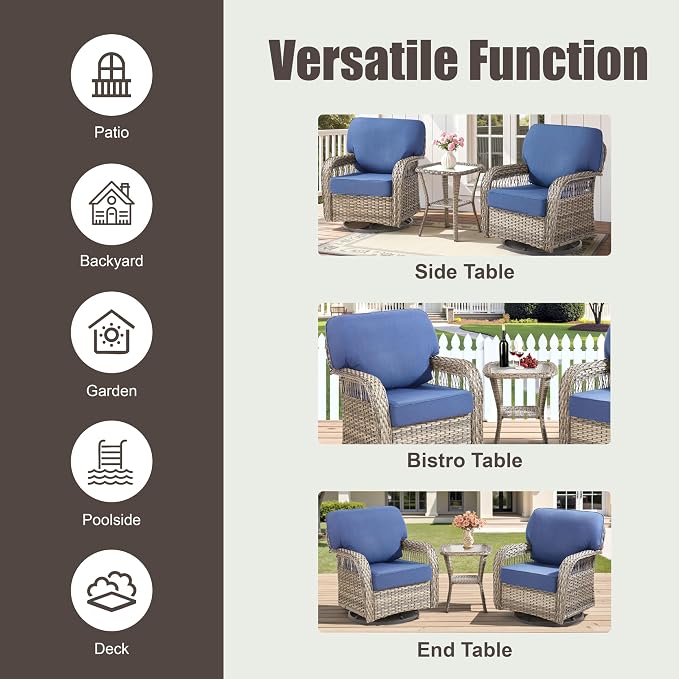 Patio

Backyard

Garden

Poolside

Deck

Versatile Function

Side Table

Bistro Table

End Table